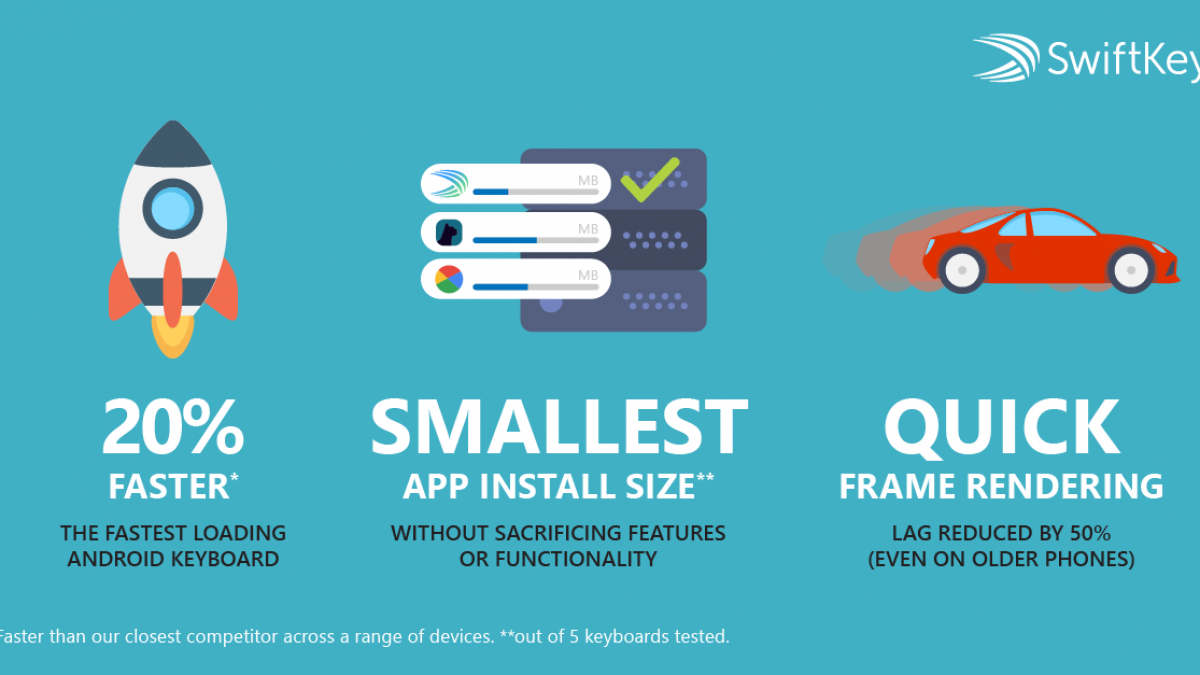 SwiftKey

MB
MB
MB

20%
FASTER*
THE FASTEST LOADING ANDROID KEYBOARD

SMALLEST
APP INSTALL SIZE**
WITHOUT SACRIFICING FEATURES OR FUNCTIONALITY

QUICK
FRAME RENDERING
LAG REDUCED BY 50% (EVEN ON OLDER PHONES)

Faster than our closest competitor across a range of devices. **out of 5 keyboards tested.